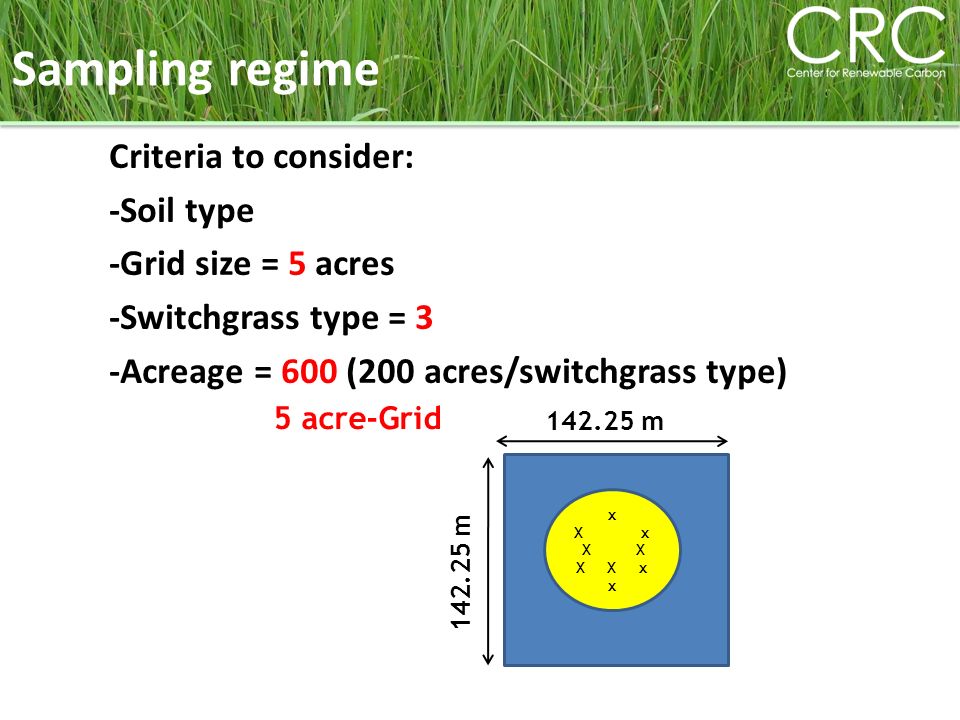 Sampling regime

CRC
Center for Renewable Carbon

Criteria to consider:

-Soil type

-Grid size = 5 acres

-Switchgrass type = 3

-Acreage = 600 (200 acres/switchgrass type)

5 acre-Grid

142.25 m

142.25 m

x
X x
X X
X X x
x